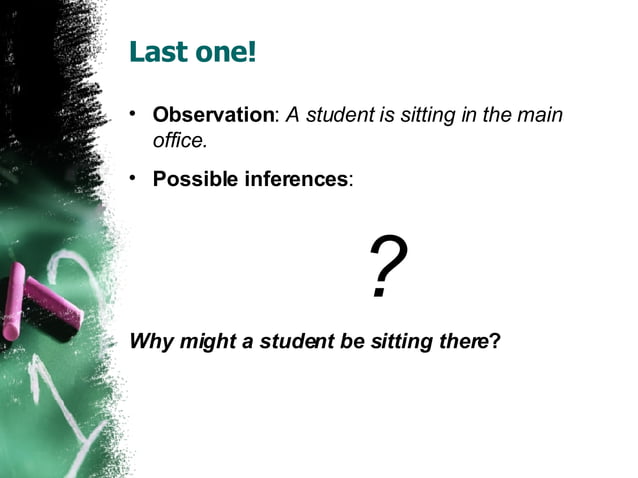 Last one!

• Observation: A student is sitting in the main office.

• Possible inferences:

?

Why might a student be sitting there?